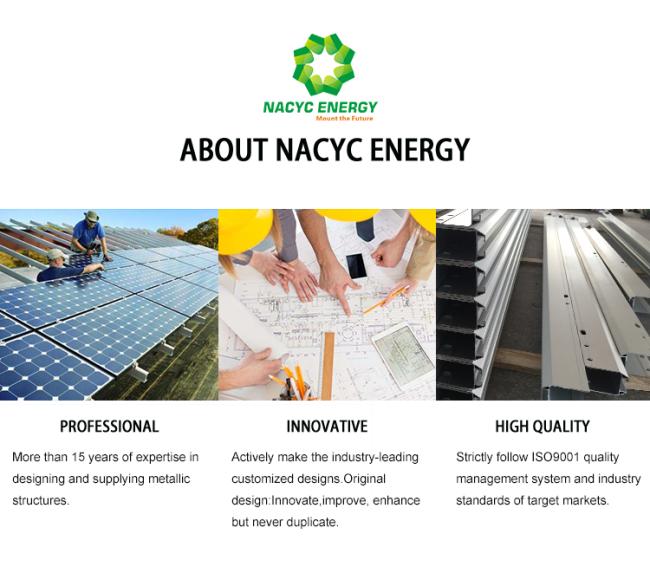 NACYC ENERGY
Mount the Future

ABOUT NACYC ENERGY

PROFESSIONAL

More than 15 years of expertise in designing and supplying metallic structures.

INNOVATIVE

Actively make the industry-leading customized designs.Original design:Innovate,improve, enhance but never duplicate.

HIGH QUALITY

Strictly follow ISO9001 quality management system and industry standards of target markets.